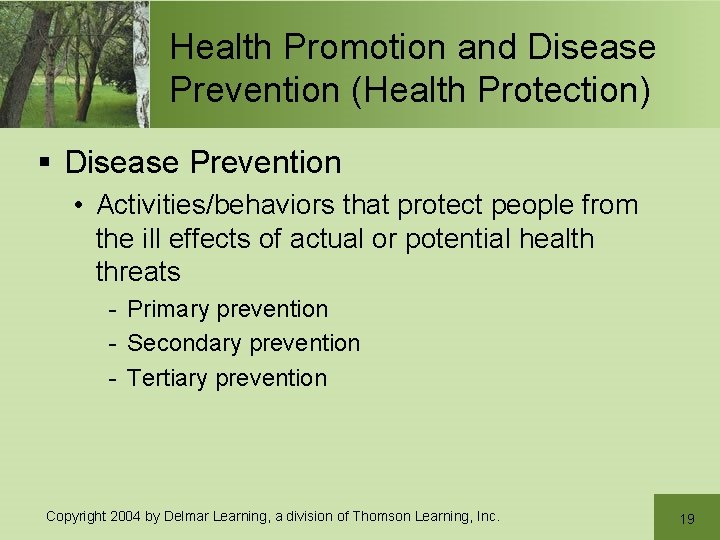 Health Promotion and Disease Prevention (Health Protection)

▪ Disease Prevention

• Activities/behaviors that protect people from the ill effects of actual or potential health threats

- Primary prevention
- Secondary prevention
- Tertiary prevention

Copyright 2004 by Delmar Learning, a division of Thomson Learning, Inc.

19